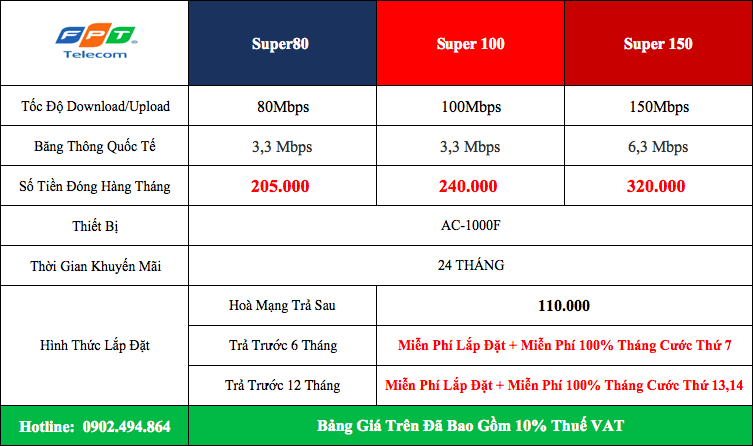 | FPT Telecom | Super80 | Super 100 | Super 150 |
|---|---|---|---|
| Tốc Độ Download/Upload | 80Mbps | 100Mbps | 150Mbps |
| Băng Thông Quốc Tế | 3,3 Mbps | 3,3 Mbps | 6,3 Mbps |
| Số Tiền Đóng Hàng Tháng | 205.000 | 240.000 | 320.000 |
| Thiết Bị | AC-1000F | | |
| Thời Gian Khuyến Mãi | 24 THÁNG | | |
| Hình Thức Lắp Đặt | Hoà Mạng Trả Sau | 110.000 | |
| | Trả Trước 6 Tháng | Miễn Phí Lắp Đặt + Miễn Phí 100% Tháng Cước Thứ 7 | |
| | Trả Trước 12 Tháng | Miễn Phí Lắp Đặt + Miễn Phí 100% Tháng Cước Thứ 13,14 | |
| Hotline: 0902.494.864 | Bảng Giá Trên Đã Bao Gồm 10% Thuế VAT | | |